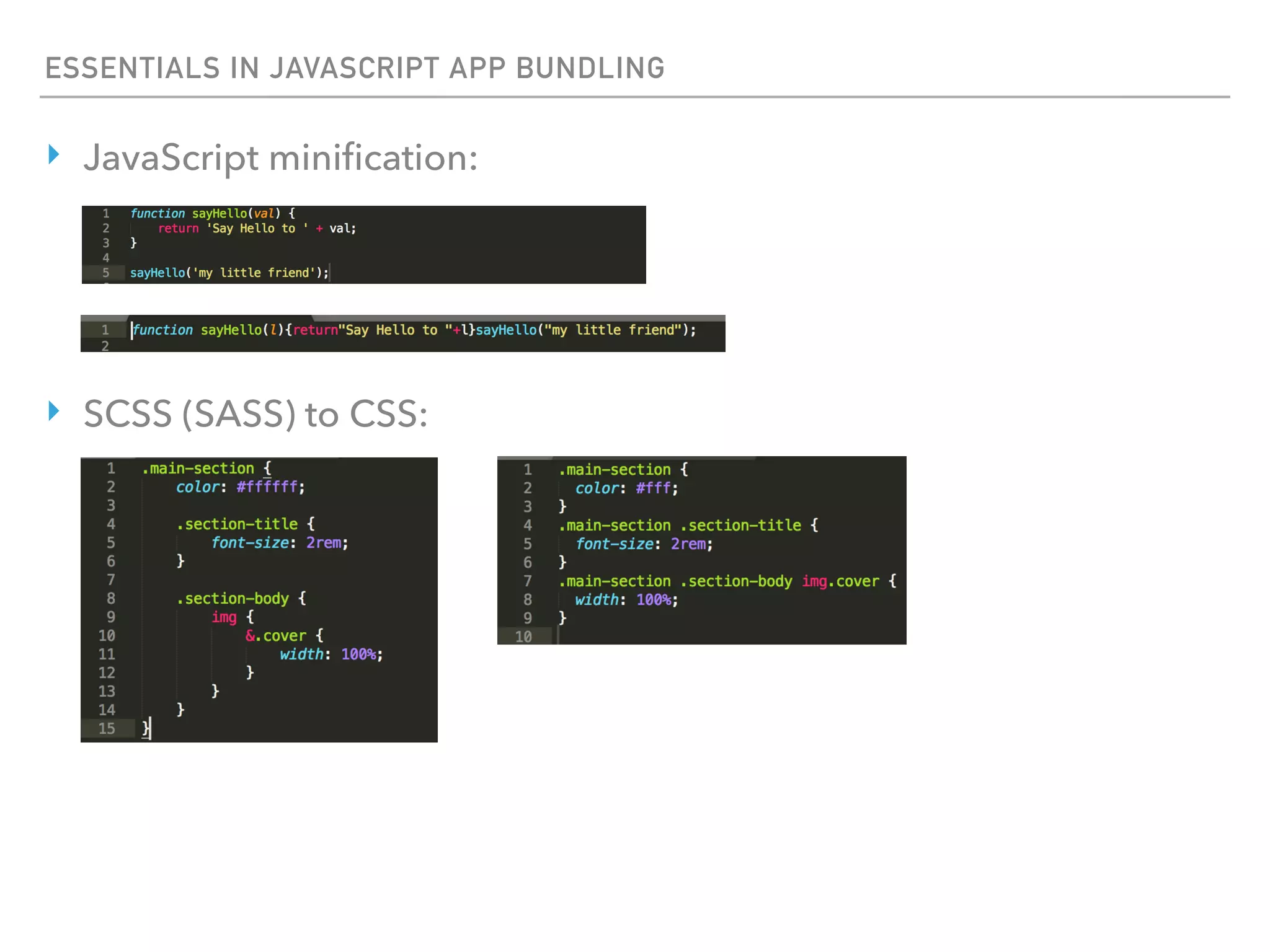 ESSENTIALS IN JAVASCRIPT APP BUNDLING

JavaScript minification:

1 function sayHello(val) {
2     return 'Say Hello to ' + val;
3 }
4
5 sayHello('my little friend');

1 function sayHello(l){return"Say Hello to "+l}sayHello("my little friend");
2

SCSS (SASS) to CSS:

1 .main-section {
2     color: #ffffff;
3
4     .section-title {
5         font-size: 2rem;
6     }
7
8     .section-body {
9         img {
10            &.cover {
11                width: 100%;
12            }
13        }
14    }
15 }

1 .main-section {
2   color: #fff;
3 }
4 .main-section .section-title {
5   font-size: 2rem;
6 }
7 .main-section .section-body img.cover {
8   width: 100%;
9 }
10